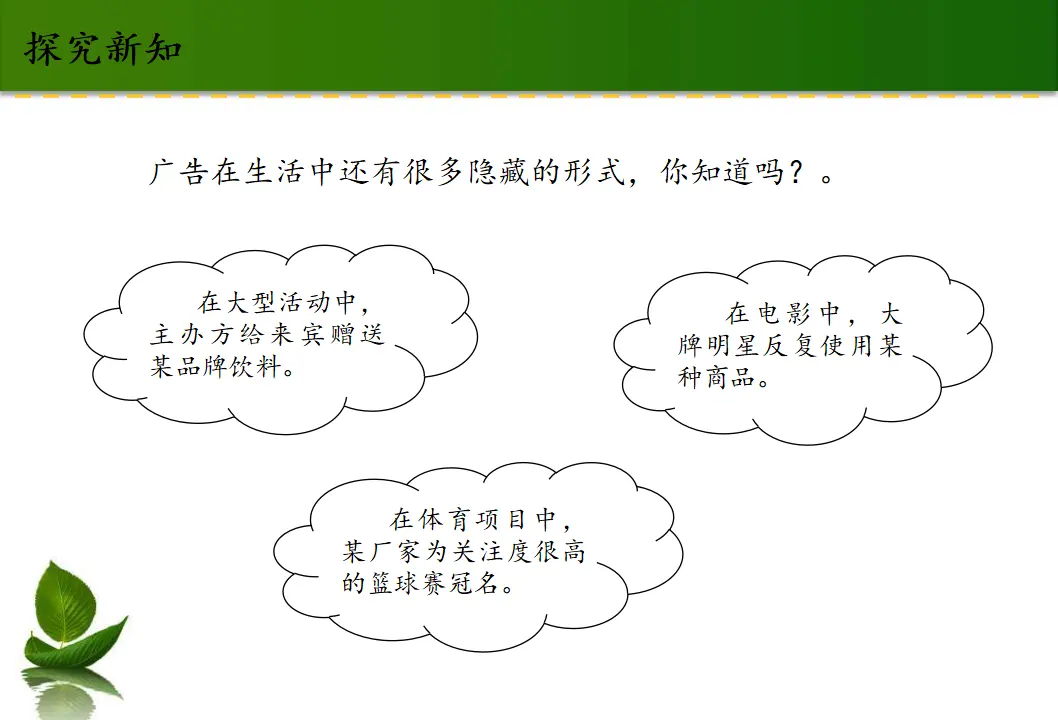 探究新知

广告在生活中还有很多隐藏的形式，你知道吗？。

在大型活动中，主办方给来宾赠送某品牌饮料。

在电影中，大牌明星反复使用某种商品。

在体育项目中，某厂家为关注度很高的篮球赛冠名。